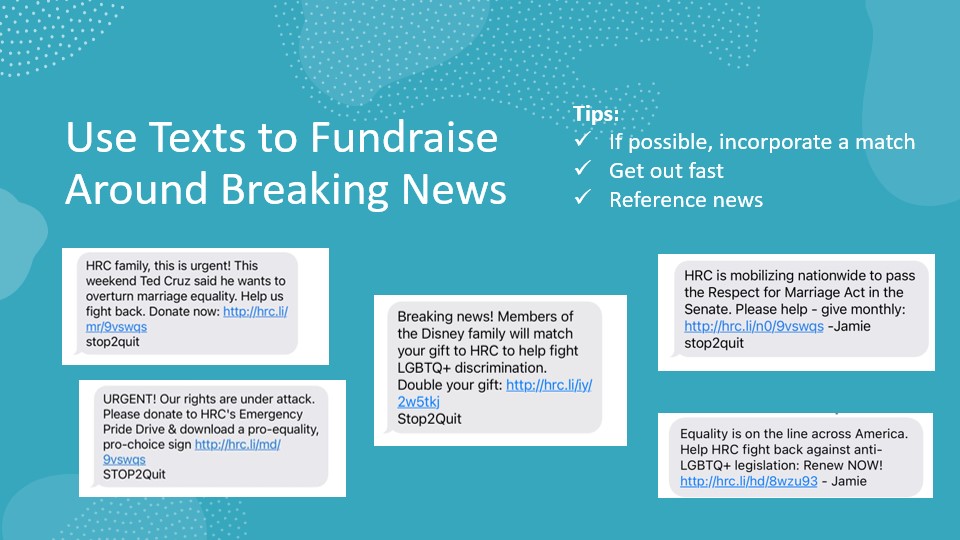 Use Texts to Fundraise Around Breaking News

Tips:
✓ If possible, incorporate a match
✓ Get out fast
✓ Reference news

HRC family, this is urgent! This weekend Ted Cruz said he wants to overturn marriage equality. Help us fight back. Donate now: http://hrc.li/mr/9vswqs stop2quit

URGENT! Our rights are under attack. Please donate to HRC's Emergency Pride Drive & download a pro-equality, pro-choice sign http://hrc.li/md/9vswqs STOP2Quit

Breaking news! Members of the Disney family will match your gift to HRC to help fight LGBTQ+ discrimination. Double your gift: http://hrc.li/iy/2w5tkj Stop2Quit

HRC is mobilizing nationwide to pass the Respect for Marriage Act in the Senate. Please help - give monthly: http://hrc.li/n0/9vswqs -Jamie stop2quit

Equality is on the line across America. Help HRC fight back against anti-LGBTQ+ legislation: Renew NOW! http://hrc.li/hd/8wzu93 - Jamie